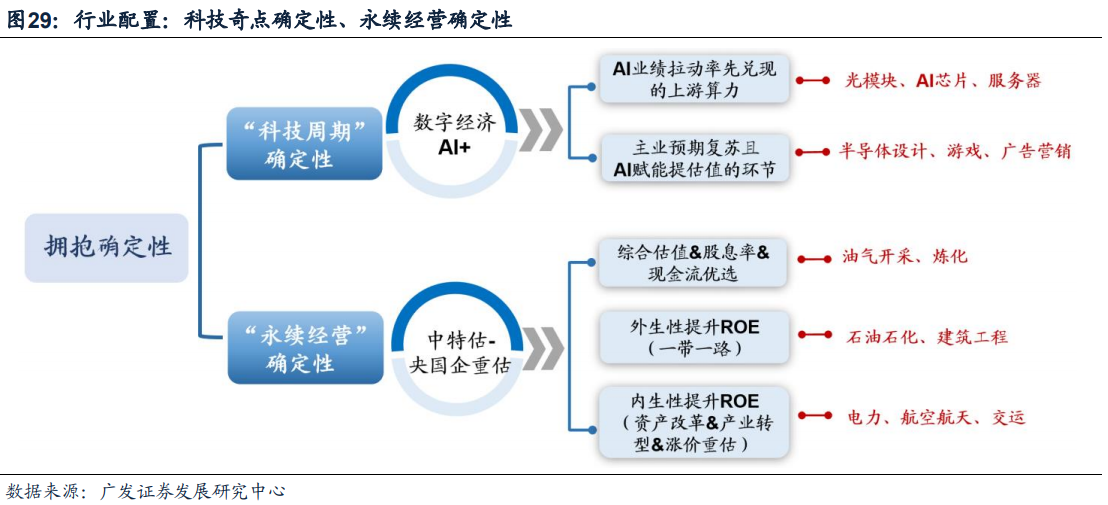 图29：行业配置：科技奇点确定性、永续经营确定性

拥抱确定性

“科技周期”确定性

数字经济 AI+

AI业绩拉动率先兑现的上游算力

光模块、AI芯片、服务器

主业预期复苏且AI赋能提估值的环节

半导体设计、游戏、广告营销

“永续经营”确定性

中特估-央国企重估

综合估值&股息率&现金流优选

油气开采、炼化

外生性提升ROE（一带一路）

石油石化、建筑工程

内生性提升ROE（资产改革&产业转型&涨价重估）

电力、航空航天、交运

数据来源：广发证券发展研究中心